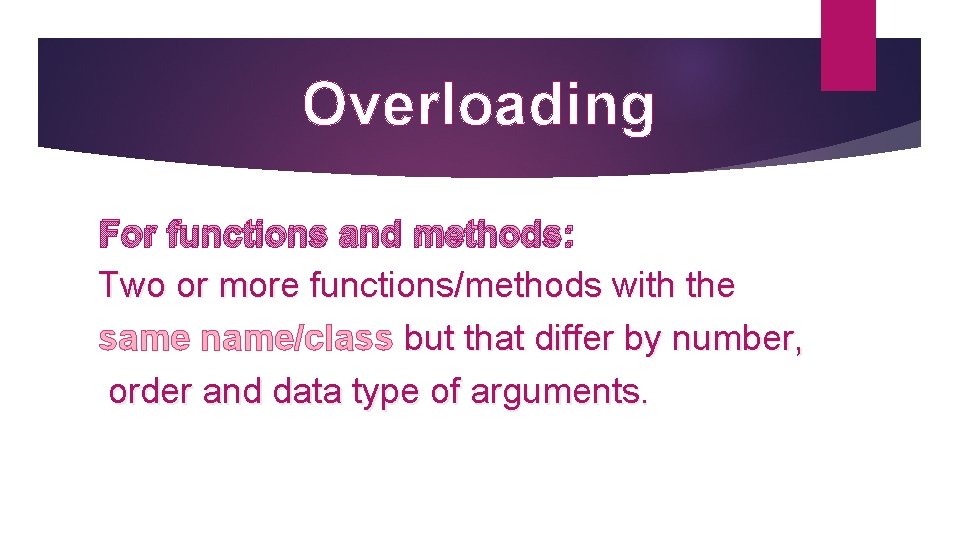 Overloading

For functions and methods:
Two or more functions/methods with the same name/class but that differ by number, order and data type of arguments.